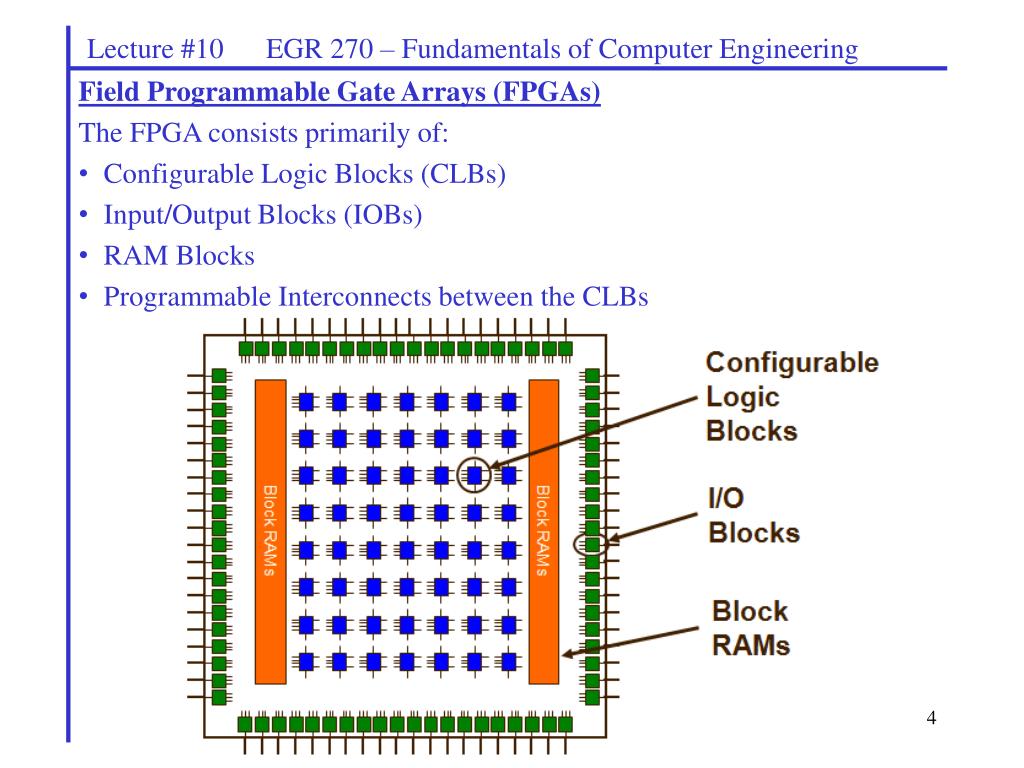 Lecture #10 EGR 270 – Fundamentals of Computer Engineering

Field Programmable Gate Arrays (FPGAs)

The FPGA consists primarily of:
• Configurable Logic Blocks (CLBs)
• Input/Output Blocks (IOBs)
• RAM Blocks
• Programmable Interconnects between the CLBs

Block RAMs

Block RAMs

Configurable Logic Blocks

I/O Blocks

Block RAMs

4